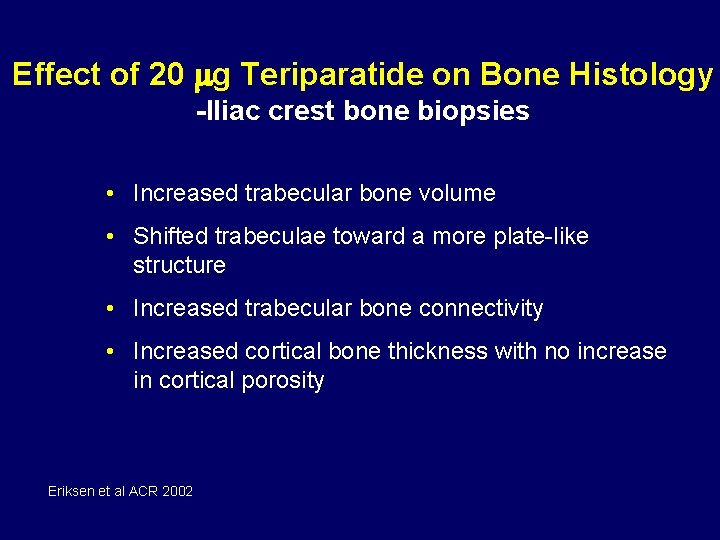 Effect of 20 μg Teriparatide on Bone Histology
-Iliac crest bone biopsies

• Increased trabecular bone volume

• Shifted trabeculae toward a more plate-like structure

• Increased trabecular bone connectivity

• Increased cortical bone thickness with no increase in cortical porosity

Eriksen et al ACR 2002